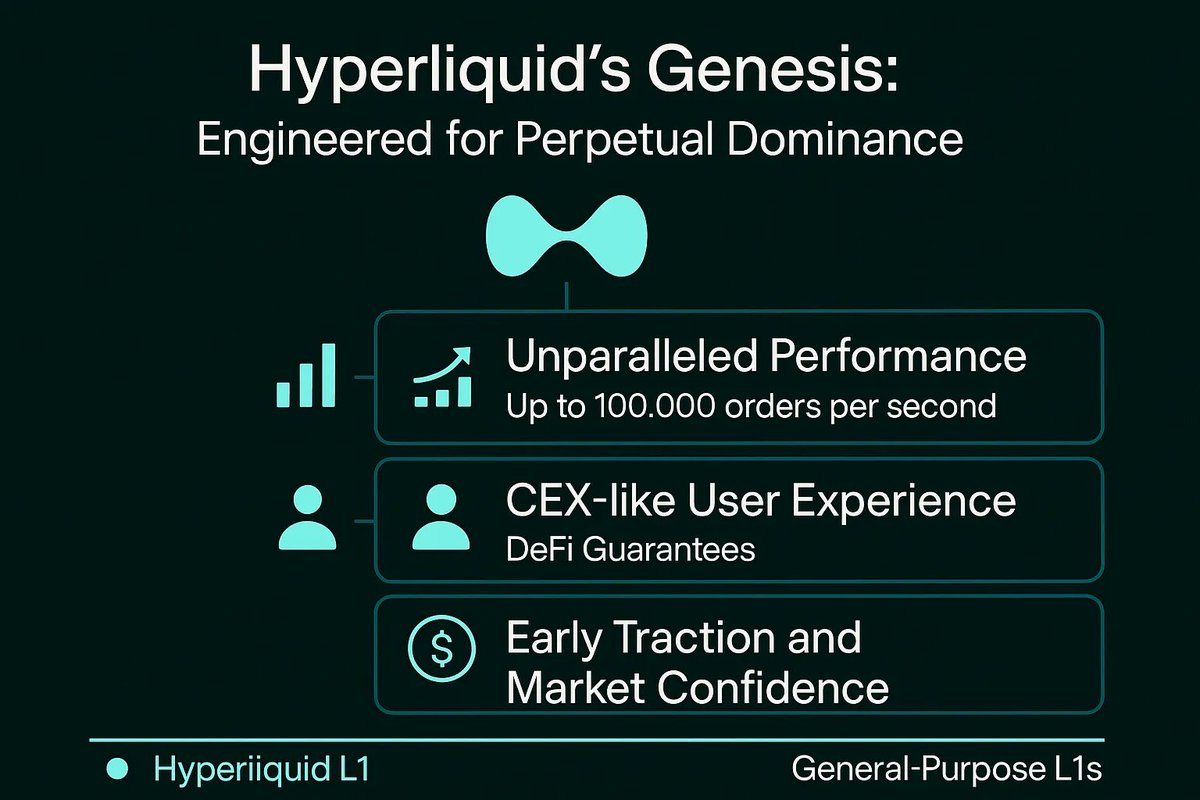 Hyperliquid's Genesis:
Engineered for Perpetual Dominance

Unparalleled Performance
Up to 100.000 orders per second

CEX-like User Experience
DeFi Guarantees

$

Early Traction and Market Confidence

Hyperiiquid L1

General-Purpose L1s